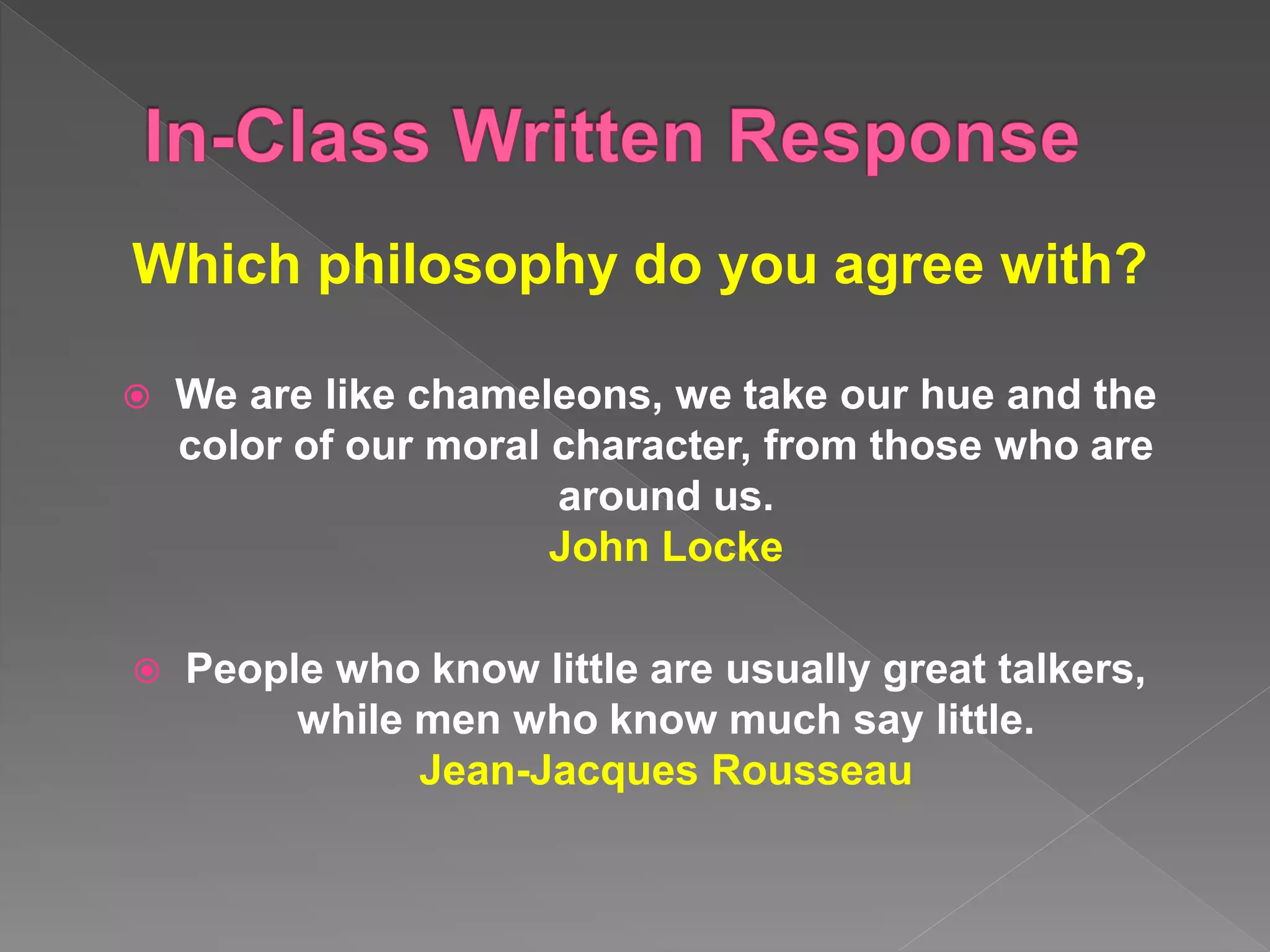 In-Class Written Response

Which philosophy do you agree with?

We are like chameleons, we take our hue and the color of our moral character, from those who are around us.
John Locke

People who know little are usually great talkers, while men who know much say little.
Jean-Jacques Rousseau